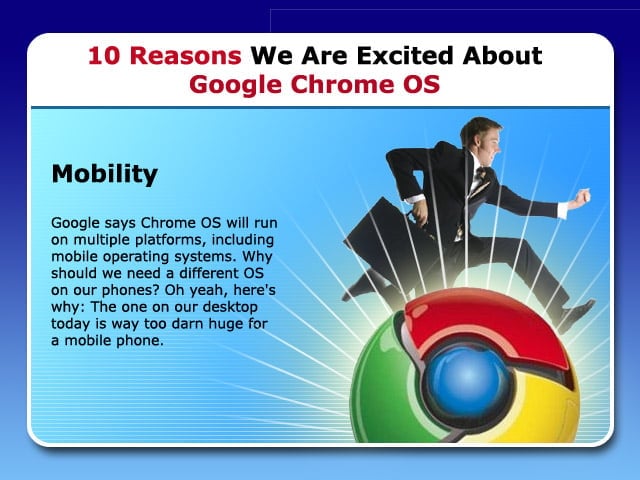 10 Reasons We Are Excited About Google Chrome OS

Mobility

Google says Chrome OS will run on multiple platforms, including mobile operating systems. Why should we need a different OS on our phones? Oh yeah, here's why: The one on our desktop today is way too darn huge for a mobile phone.